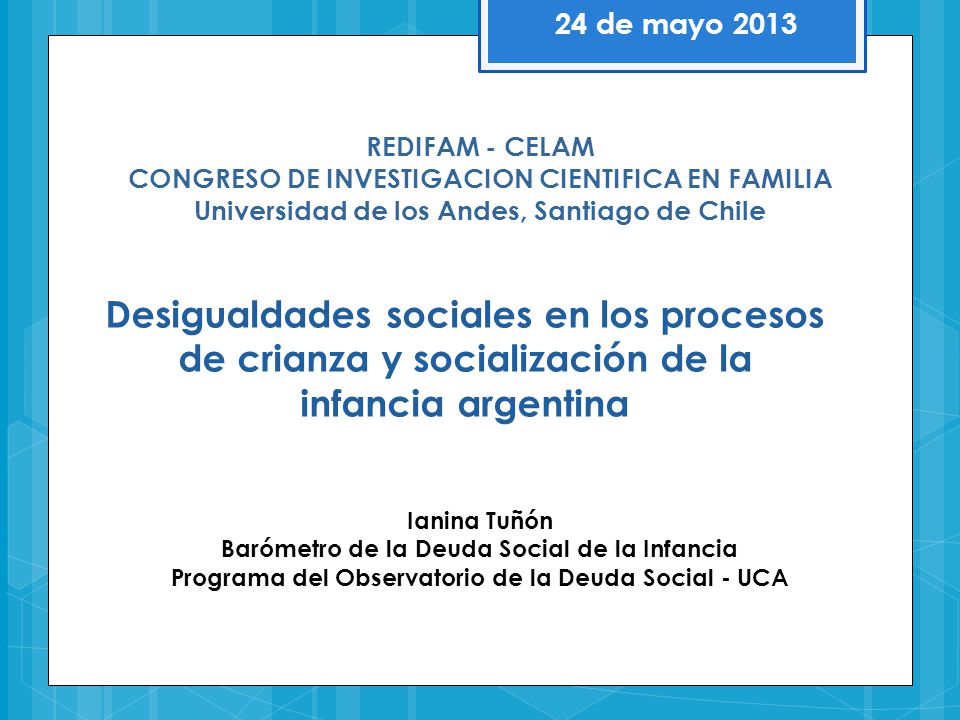 24 de mayo 2013

REDIFAM - CELAM
CONGRESO DE INVESTIGACION CIENTIFICA EN FAMILIA
Universidad de los Andes, Santiago de Chile

Desigualdades sociales en los procesos de crianza y socialización de la infancia argentina

Ianina Tuñón
Barómetro de la Deuda Social de la Infancia
Programa del Observatorio de la Deuda Social - UCA